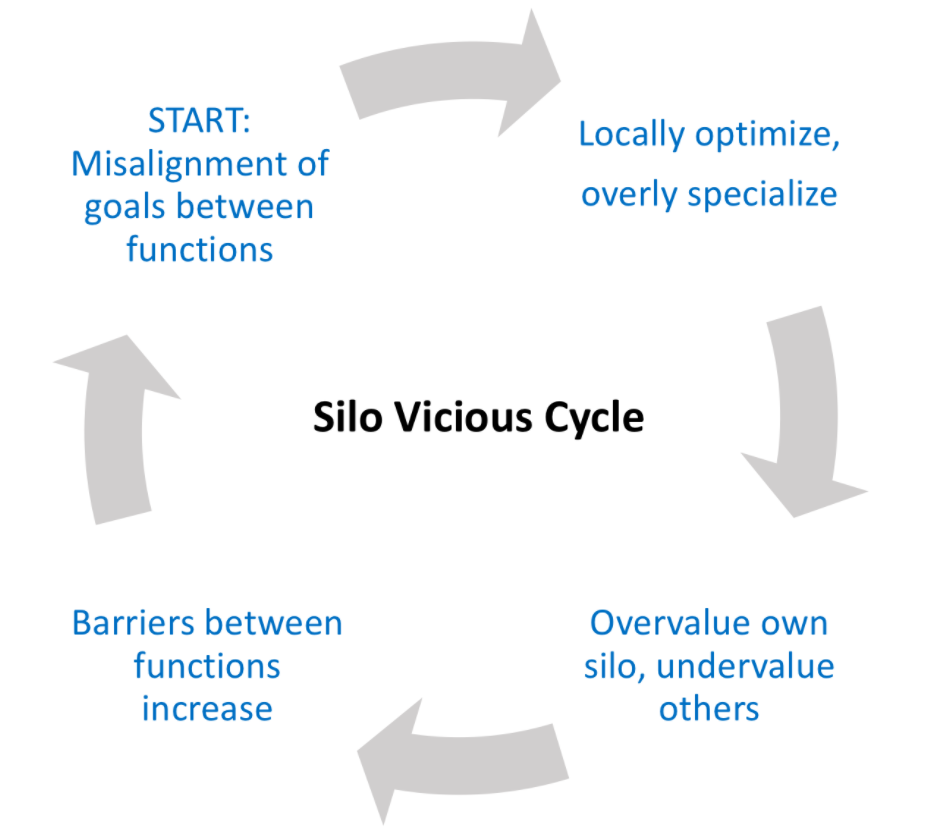 START: Misalignment of goals between functions

Locally optimize, overly specialize

Silo Vicious Cycle

Overvalue own silo, undervalue others

Barriers between functions increase